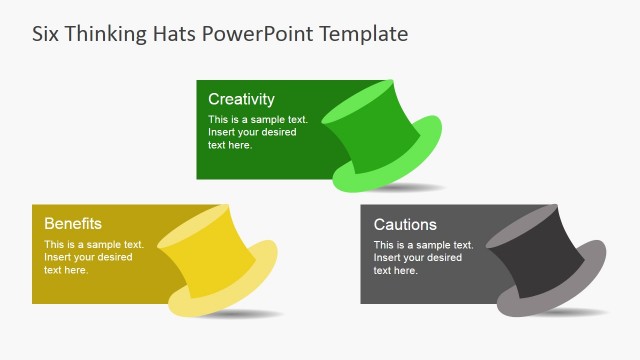 Six Thinking Hats PowerPoint Template

Creativity

This is a sample text. Insert your desired text here.

Benefits

This is a sample text. Insert your desired text here.

Cautions

This is a sample text. Insert your desired text here.